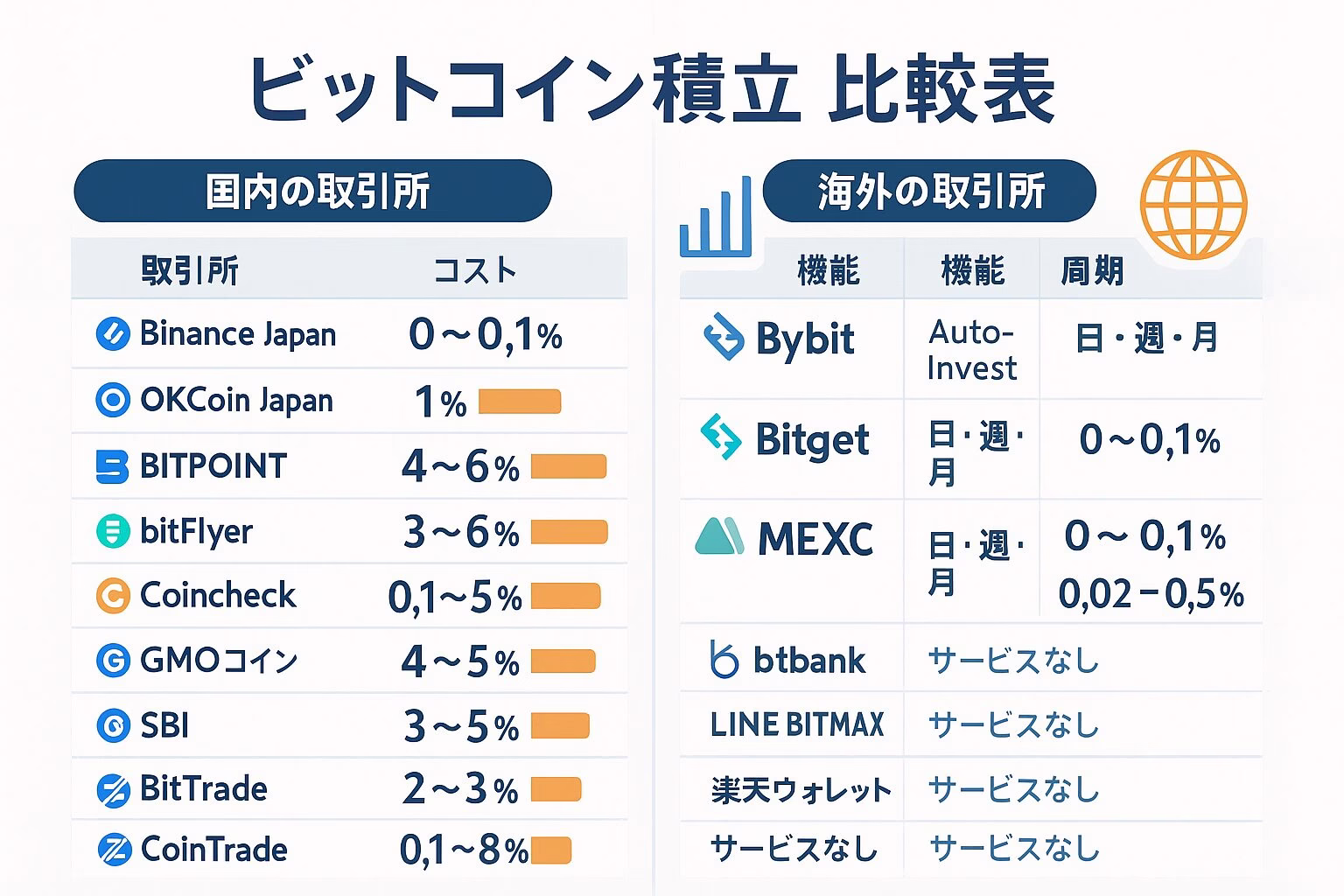 ビットコイン積立 比較表

国内の取引所

| 取引所 | コスト |
|---|---|
| Binance Japan | 0～0,1% |
| OKCoin Japan | 1% |
| BITPOINT | 4～6% |
| bitFlyer | 3～6% |
| Coincheck | 0,1～5% |
| GMOコイン | 4～5% |
| SBI | 3～5% |
| BitTrade | 2～3% |
| CoinTrade | 0,1～8% |

海外の取引所

| 機能 | 機能 | 周期 |
|---|---|---|
| Bybit | Auto-Invest | 日・週・月 |
| Bitget | 日・週・月 | 0～0,1% |
| MEXC | 日・週・月 | 0～0,1% 0,02－0,5% |
| btbank | サービスなし | |
| LINE BITMAX | サービスなし | |
| 楽天ウォレット | サービスなし | |
| サービスなし | サービスなし | |